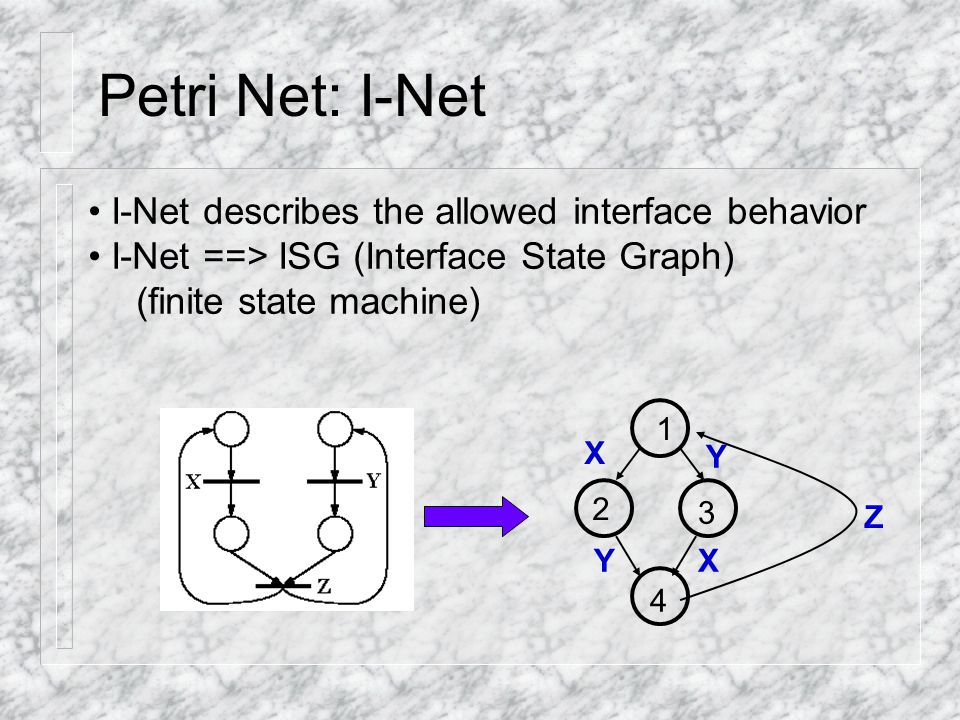 Petri Net: I-Net

• I-Net describes the allowed interface behavior
• I-Net ==> ISG (Interface State Graph)
(finite state machine)

X
Y
Z

1
X
Y
2
3
Z
Y
X
4